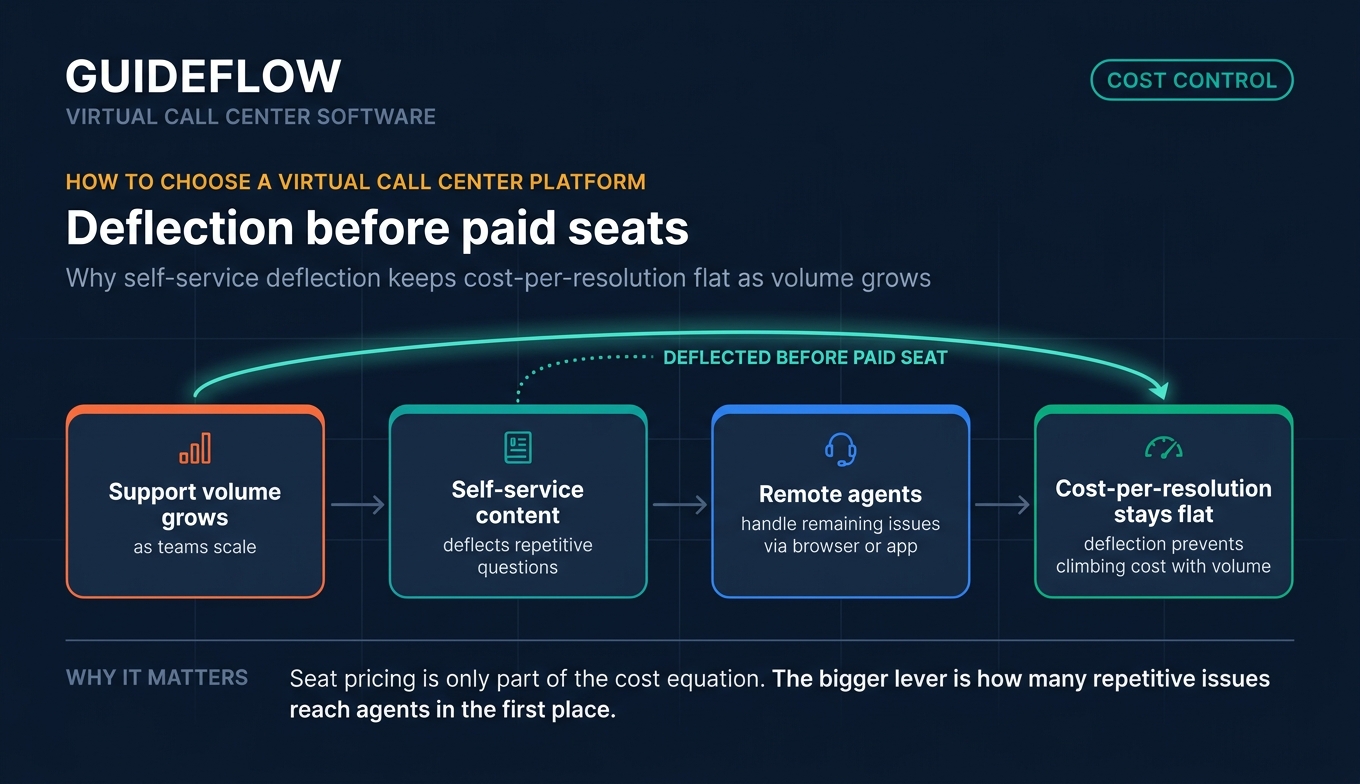 GUIDEFLOW
VIRTUAL CALL CENTER SOFTWARE

COST CONTROL

HOW TO CHOOSE A VIRTUAL CALL CENTER PLATFORM

Deflection before paid seats

Why self-service deflection keeps cost-per-resolution flat as volume grows

DEFLECTED BEFORE PAID SEAT

Support volume grows
as teams scale

Self-service content
deflects repetitive questions

Remote agents
handle remaining issues via browser or app

Cost-per-resolution stays flat
deflection prevents climbing cost with volume

WHY IT MATTERS

Seat pricing is only part of the cost equation. The bigger lever is how many repetitive issues reach agents in the first place.